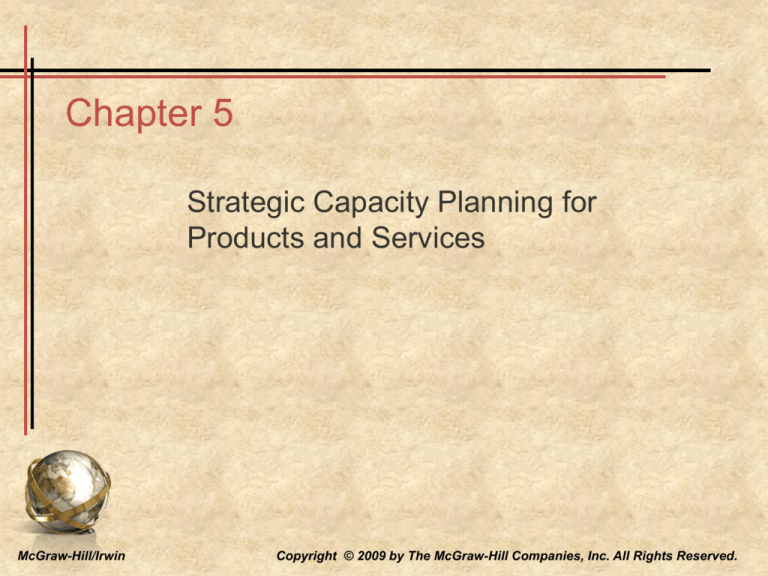 Chapter 5

Strategic Capacity Planning for Products and Services

McGraw-Hill/Irwin

Copyright © 2009 by The McGraw-Hill Companies, Inc. All Rights Reserved.